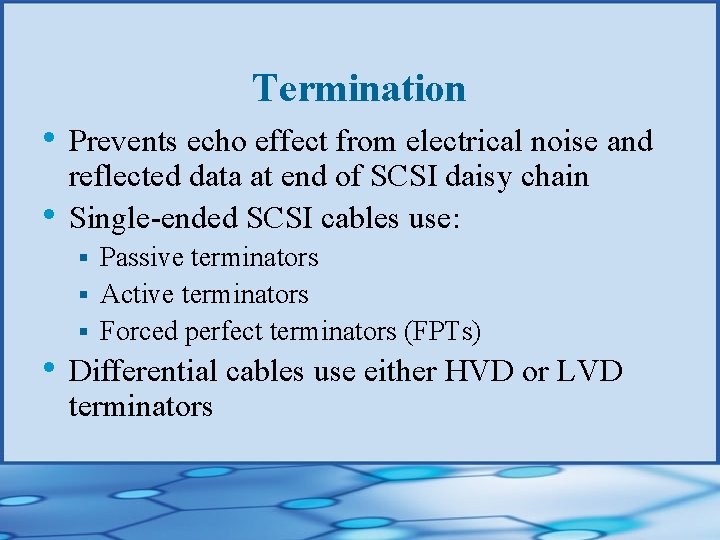 Termination

• Prevents echo effect from electrical noise and reflected data at end of SCSI daisy chain
• Single-ended SCSI cables use:
  ▪ Passive terminators
  ▪ Active terminators
  ▪ Forced perfect terminators (FPTs)
• Differential cables use either HVD or LVD terminators